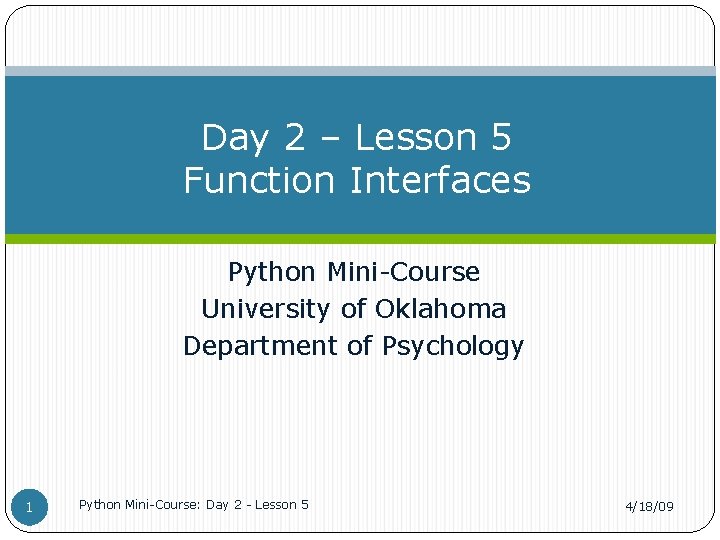 Day 2 – Lesson 5
Function Interfaces

Python Mini-Course
University of Oklahoma
Department of Psychology

1

Python Mini-Course: Day 2 - Lesson 5

4/18/09